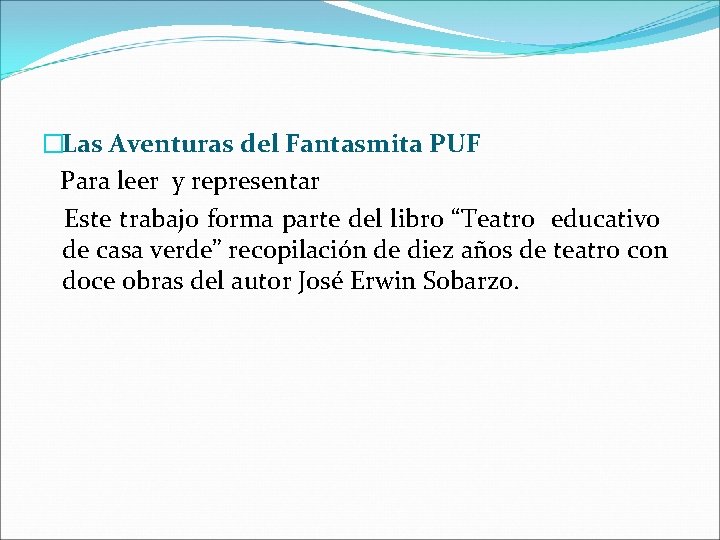 Las Aventuras del Fantasmita PUF

Para leer y representar

Este trabajo forma parte del libro “Teatro educativo de casa verde” recopilación de diez años de teatro con doce obras del autor José Erwin Sobarzo.